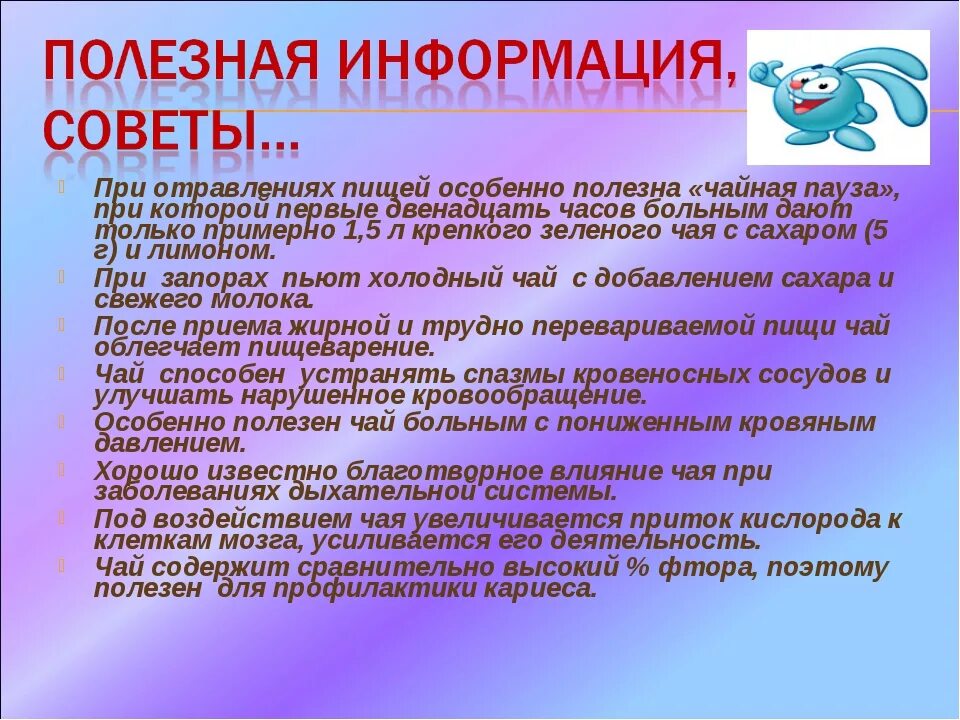 ПОЛЕЗНАЯ ИНФОРМАЦИЯ, СОВЕТЫ…

При отравлениях пищей особенно полезна «чайная пауза», при которой первые двенадцать часов больным дают только примерно 1,5 л крепкого зеленого чая с сахаром (5 г) и лимоном.

При запорах пьют холодный чай с добавлением сахара и свежего молока.

После приема жирной и трудно перевариваемой пищи чай облегчает пищеварение.

Чай способен устранять спазмы кровеносных сосудов и улучшать нарушенное кровообращение.

Особенно полезен чай больным с пониженным кровяным давлением.

Хорошо известно благотворное влияние чая при заболеваниях дыхательной системы.

Под воздействием чая увеличивается приток кислорода к клеткам мозга, усиливается его деятельность.

Чай содержит сравнительно высокий % фтора, поэтому полезен для профилактики кариеса.